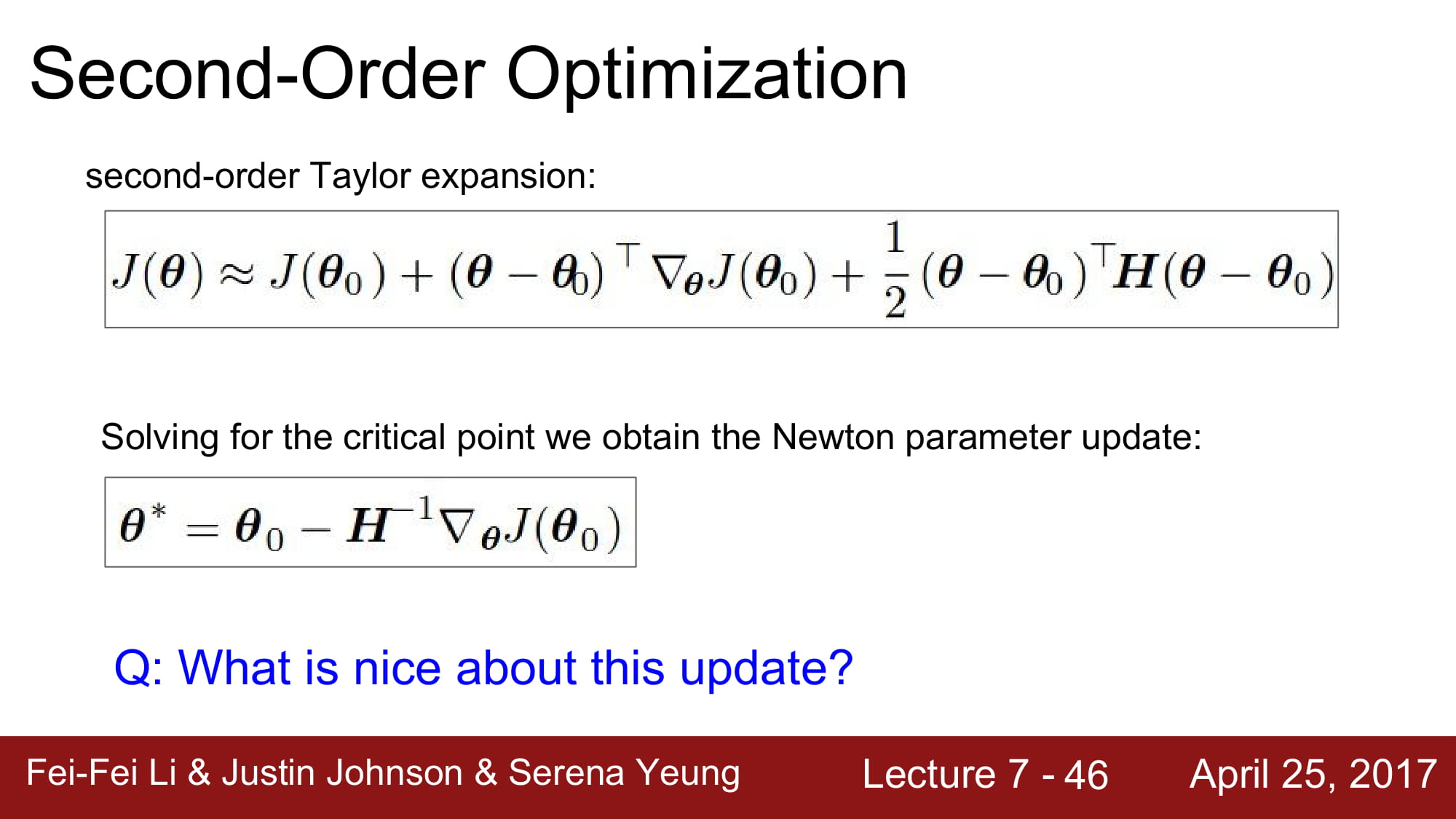 Second-Order Optimization

second-order Taylor expansion:

$J(\boldsymbol{\theta}) \approx J(\boldsymbol{\theta}_0) + (\boldsymbol{\theta} - \boldsymbol{\theta}_0)^\top \nabla_{\boldsymbol{\theta}} J(\boldsymbol{\theta}_0) + \frac{1}{2}(\boldsymbol{\theta} - \boldsymbol{\theta}_0)^\top \boldsymbol{H}(\boldsymbol{\theta} - \boldsymbol{\theta}_0)$

Solving for the critical point we obtain the Newton parameter update:

$\boldsymbol{\theta}^* = \boldsymbol{\theta}_0 - \boldsymbol{H}^{-1} \nabla_{\boldsymbol{\theta}} J(\boldsymbol{\theta}_0)$

Q: What is nice about this update?

Fei-Fei Li & Justin Johnson & Serena Yeung Lecture 7 - 46 April 25, 2017